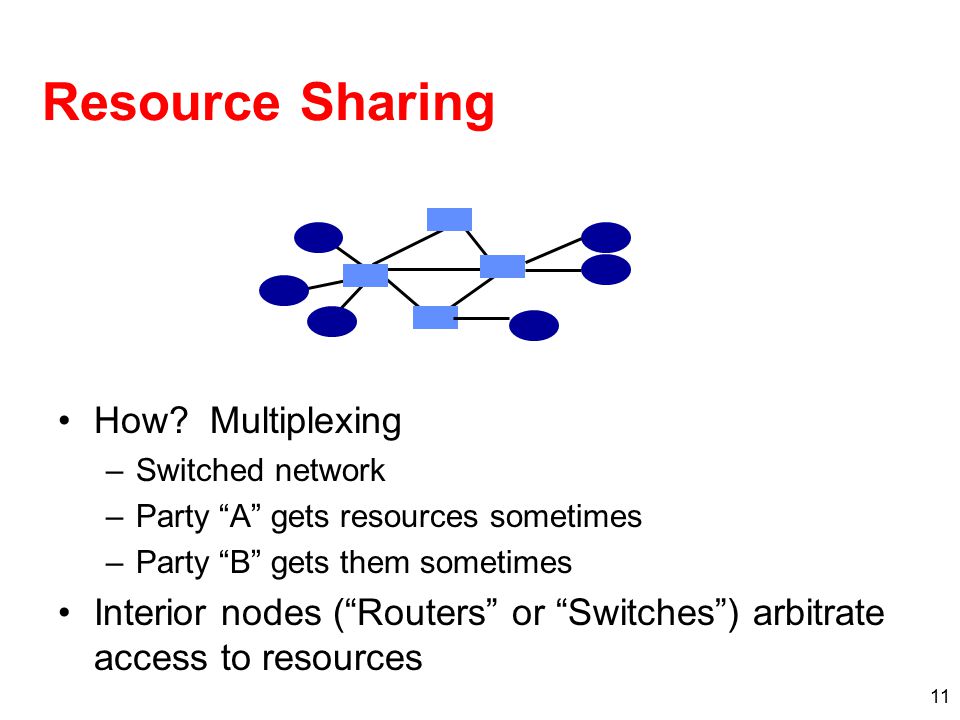 Resource Sharing

• How? Multiplexing
– Switched network
– Party “A” gets resources sometimes
– Party “B” gets them sometimes
• Interior nodes (“Routers” or “Switches”) arbitrate access to resources

11